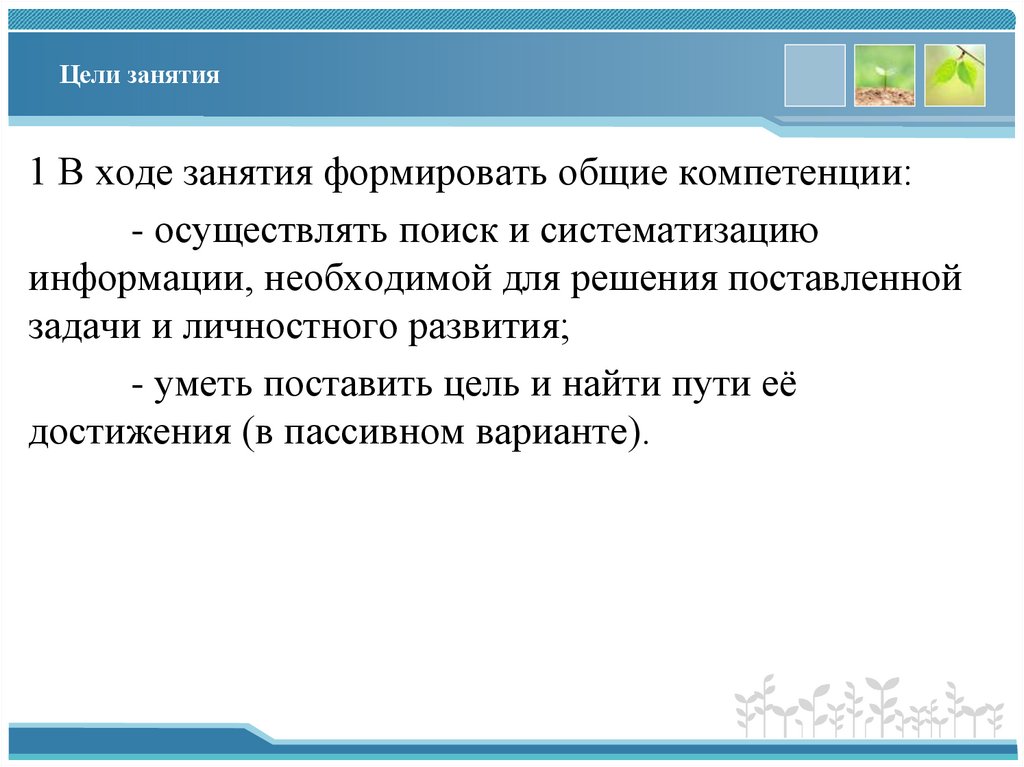 Цели занятия

1 В ходе занятия формировать общие компетенции:

- осуществлять поиск и систематизацию информации, необходимой для решения поставленной задачи и личностного развития;

- уметь поставить цель и найти пути её достижения (в пассивном варианте).